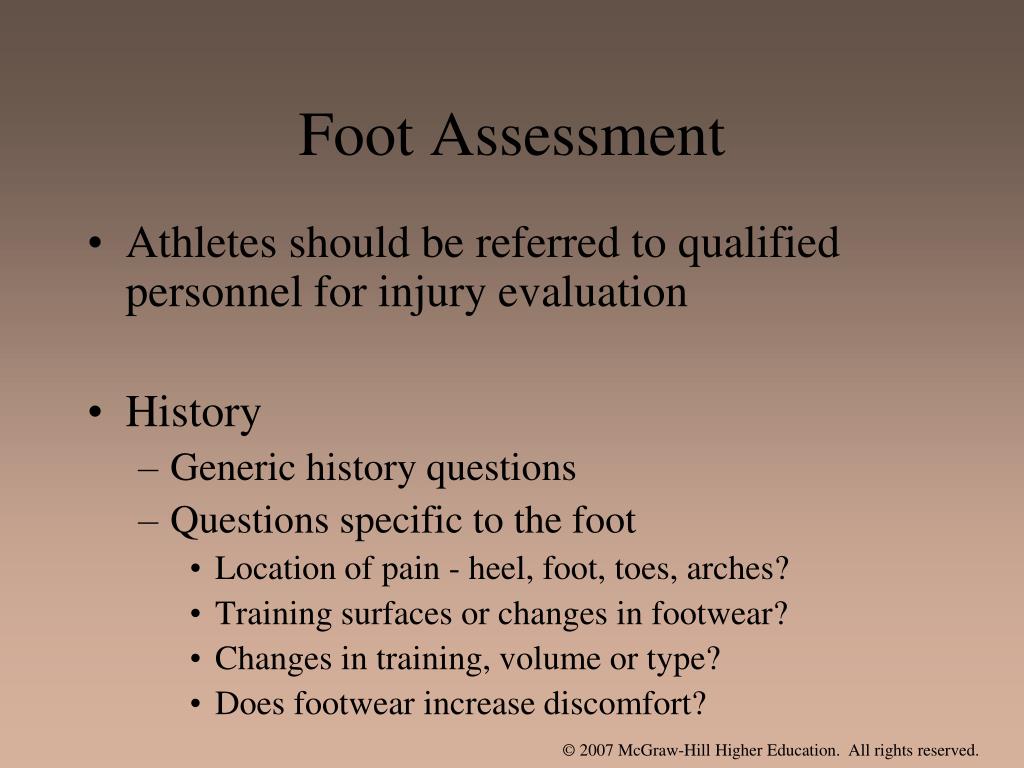 Foot Assessment

• Athletes should be referred to qualified personnel for injury evaluation

• History
– Generic history questions
– Questions specific to the foot
• Location of pain - heel, foot, toes, arches?
• Training surfaces or changes in footwear?
• Changes in training, volume or type?
• Does footwear increase discomfort?

© 2007 McGraw-Hill Higher Education. All rights reserved.